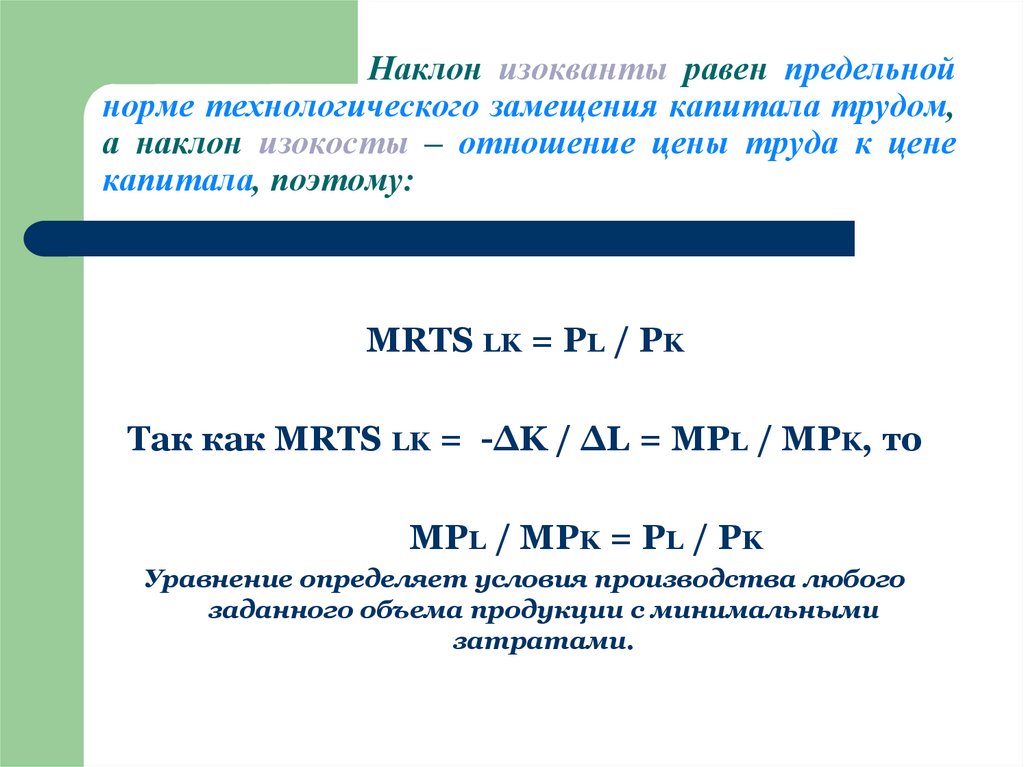 Наклон изокванты равен предельной норме технологического замещения капитала трудом, а наклон изокосты – отношение цены труда к цене капитала, поэтому:

$MRTS_{LK} = P_L / P_K$

Так как $MRTS_{LK} = -\Delta K / \Delta L = MP_L / MP_K$, то

$MP_L / MP_K = P_L / P_K$

Уравнение определяет условия производства любого заданного объема продукции с минимальными затратами.